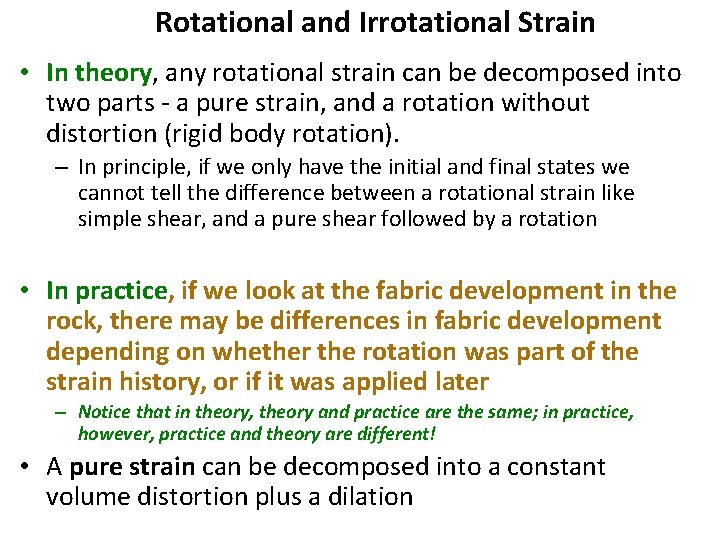 Rotational and Irrotational Strain

• In theory, any rotational strain can be decomposed into two parts - a pure strain, and a rotation without distortion (rigid body rotation).

– In principle, if we only have the initial and final states we cannot tell the difference between a rotational strain like simple shear, and a pure shear followed by a rotation

• In practice, if we look at the fabric development in the rock, there may be differences in fabric development depending on whether the rotation was part of the strain history, or if it was applied later

– Notice that in theory, theory and practice are the same; in practice, however, practice and theory are different!

• A pure strain can be decomposed into a constant volume distortion plus a dilation